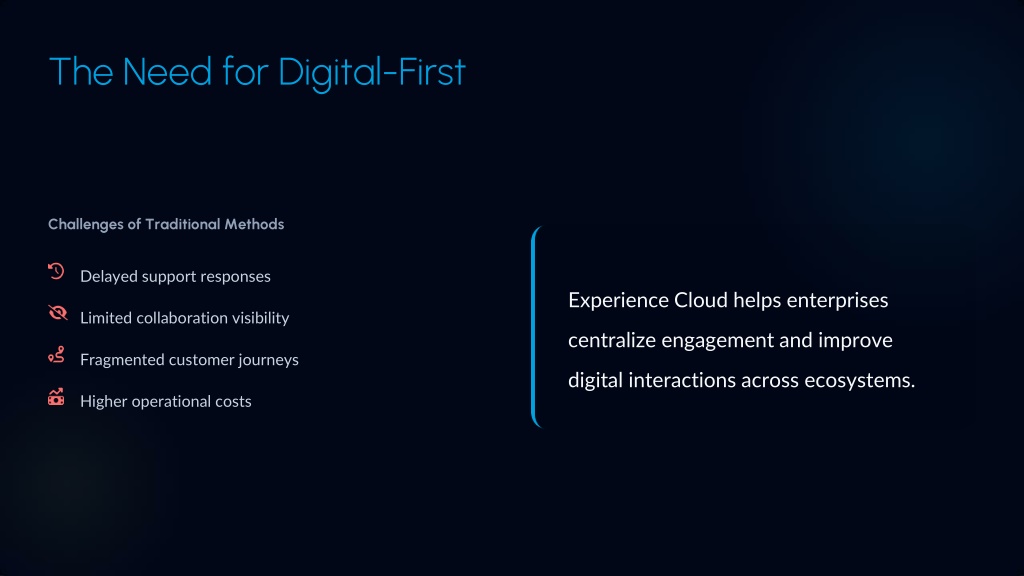 The Need for Digital-First

Challenges of Traditional Methods

Delayed support responses

Limited collaboration visibility

Fragmented customer journeys

Higher operational costs

Experience Cloud helps enterprises centralize engagement and improve digital interactions across ecosystems.